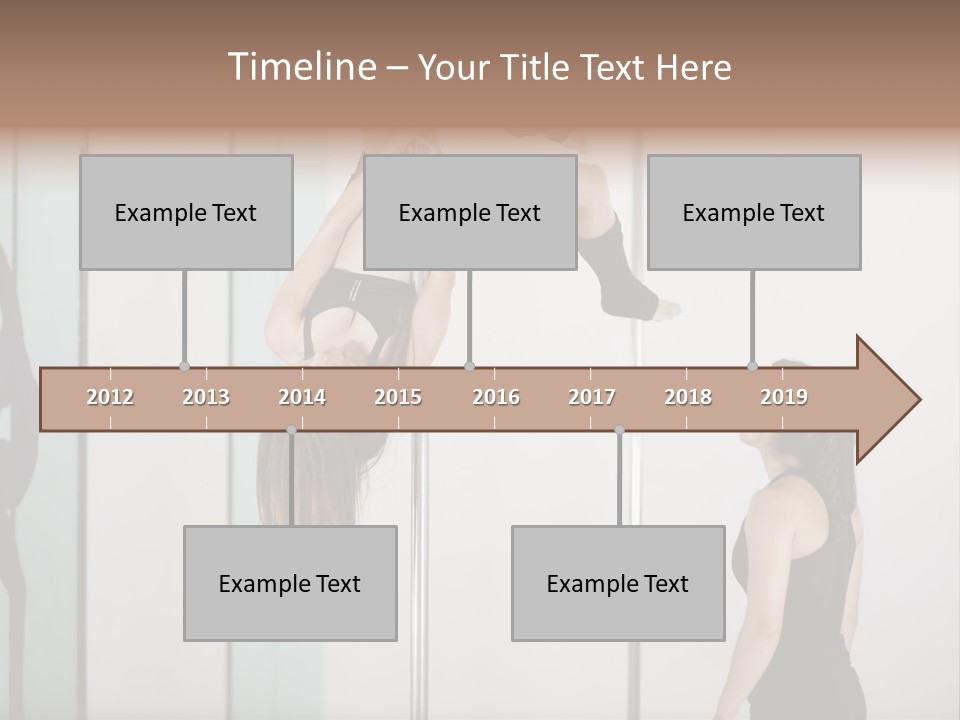 Timeline – Your Title Text Here

Example Text

Example Text

Example Text

2012 2013 2014 2015 2016 2017 2018 2019

Example Text

Example Text